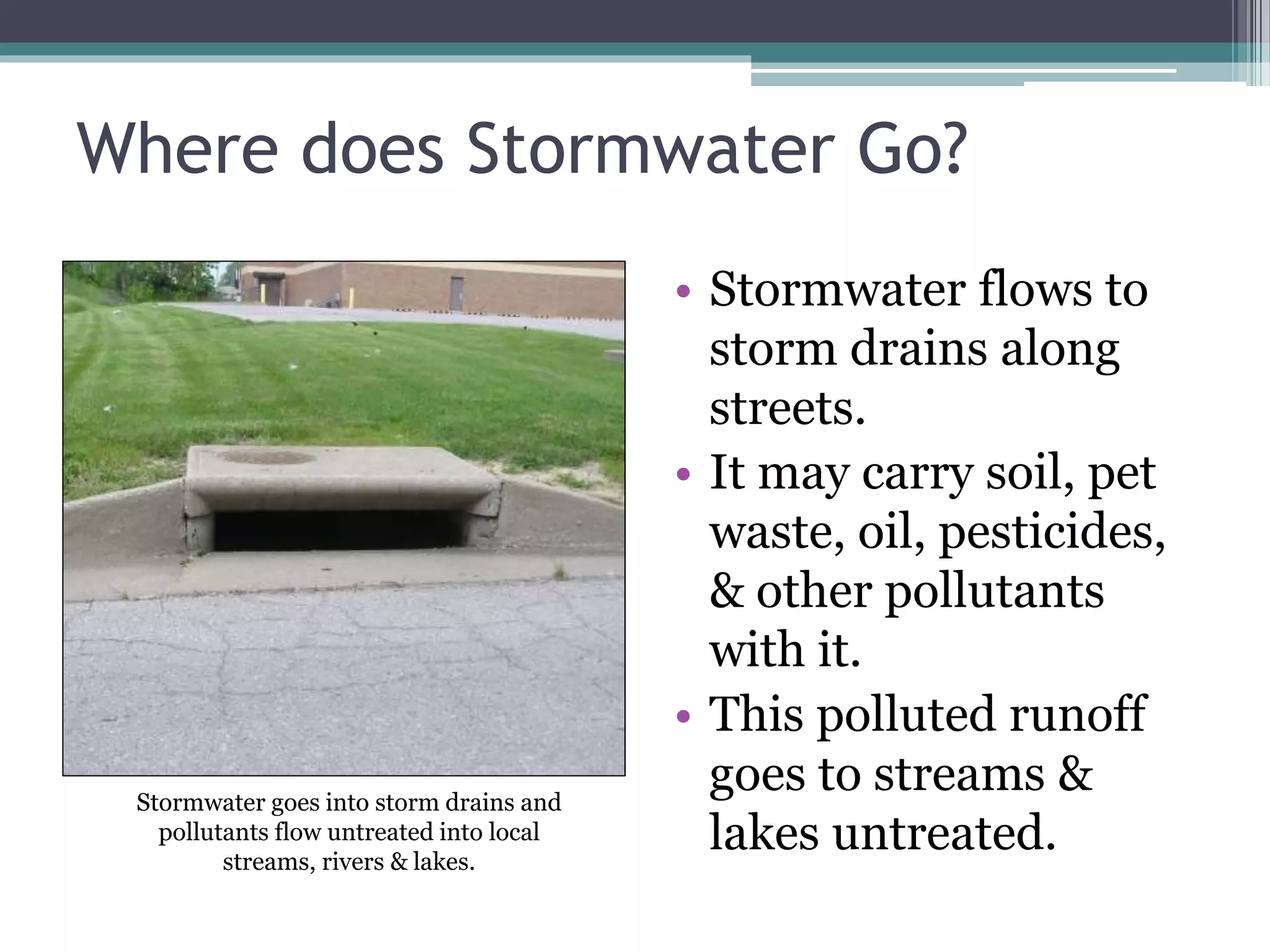 Where does Stormwater Go?

Stormwater goes into storm drains and pollutants flow untreated into local streams, rivers & lakes.

• Stormwater flows to storm drains along streets.
• It may carry soil, pet waste, oil, pesticides, & other pollutants with it.
• This polluted runoff goes to streams & lakes untreated.